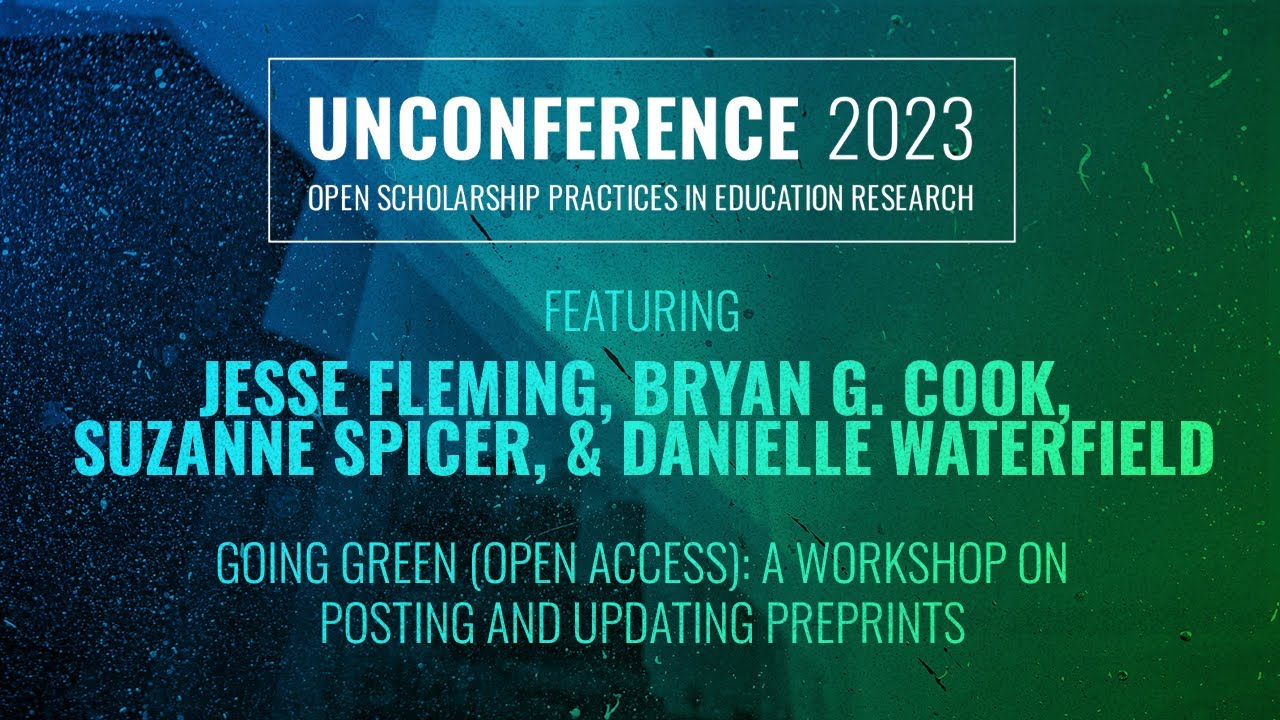 UNCONFERENCE 2023
OPEN SCHOLARSHIP PRACTICES IN EDUCATION RESEARCH

FEATURING

JESSE FLEMING, BRYAN G. COOK, SUZANNE SPICER, & DANIELLE WATERFIELD

GOING GREEN (OPEN ACCESS): A WORKSHOP ON POSTING AND UPDATING PREPRINTS